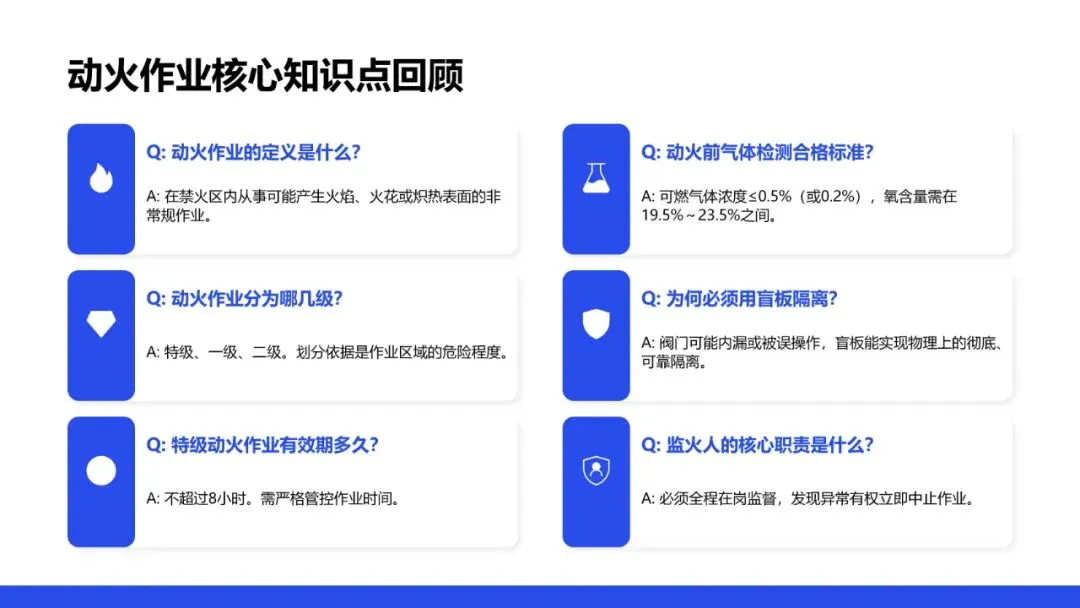 动火作业核心知识点回顾

Q: 动火作业的定义是什么?

A: 在禁火区内从事可能产生火焰、火花或炽热表面的非常规作业。

Q: 动火作业分为哪几级?

A: 特级、一级、二级。划分依据是作业区域的危险程度。

Q: 特级动火作业有效期多久?

A: 不超过8小时。需严格管控作业时间。

Q: 动火前气体检测合格标准?

A: 可燃气体浓度≤0.5%(或0.2%),氧含量需在19.5%~23.5%之间。

Q: 为何必须用盲板隔离?

A: 阀门可能内漏或被误操作,盲板能实现物理上的彻底、可靠隔离。

Q: 监火人的核心职责是什么?

A: 必须全程在岗监督,发现异常有权立即中止作业。